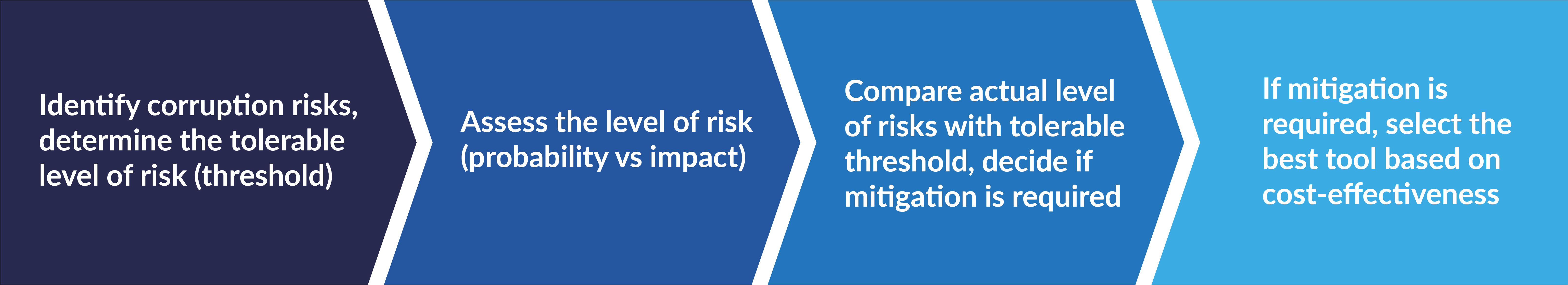 Identify corruption risks, determine the tolerable level of risk (threshold)

Assess the level of risk (probability vs impact)

Compare actual level of risks with tolerable threshold, decide if mitigation is required

If mitigation is required, select the best tool based on cost-effectiveness